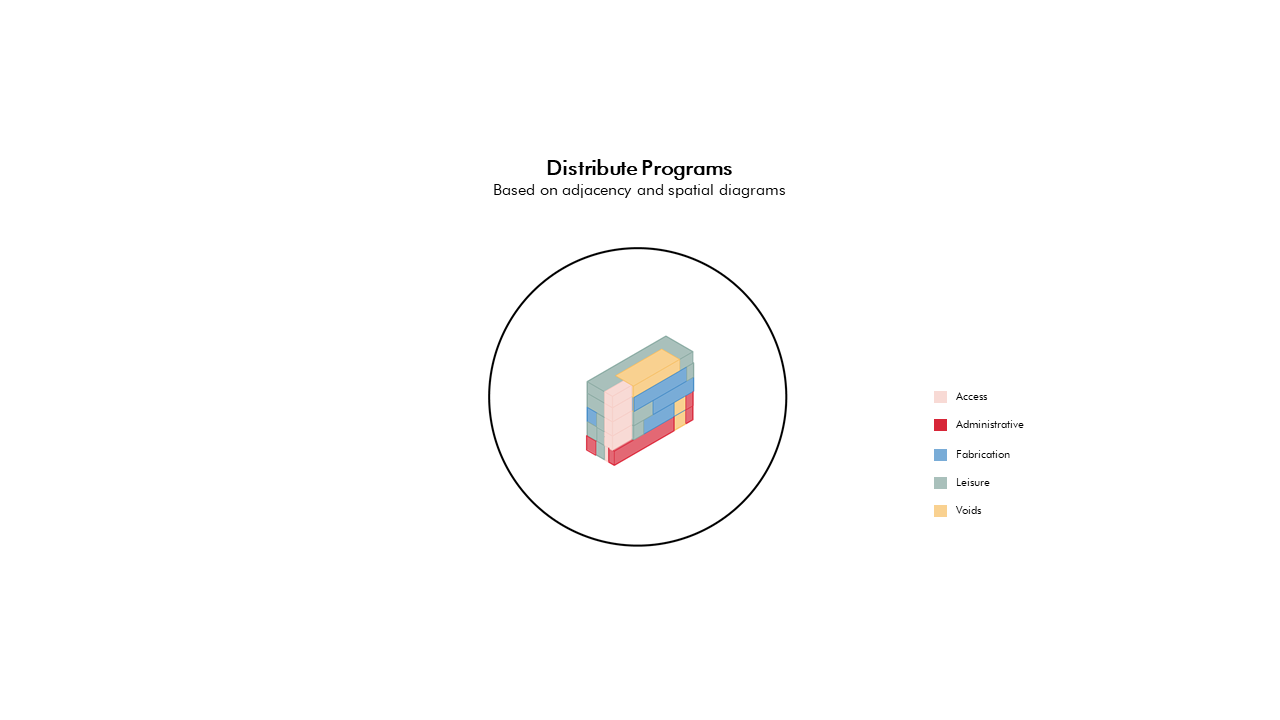 Distribute Programs
Based on adjacency and spatial diagrams

Access
Administrative
Fabrication
Leisure
Voids